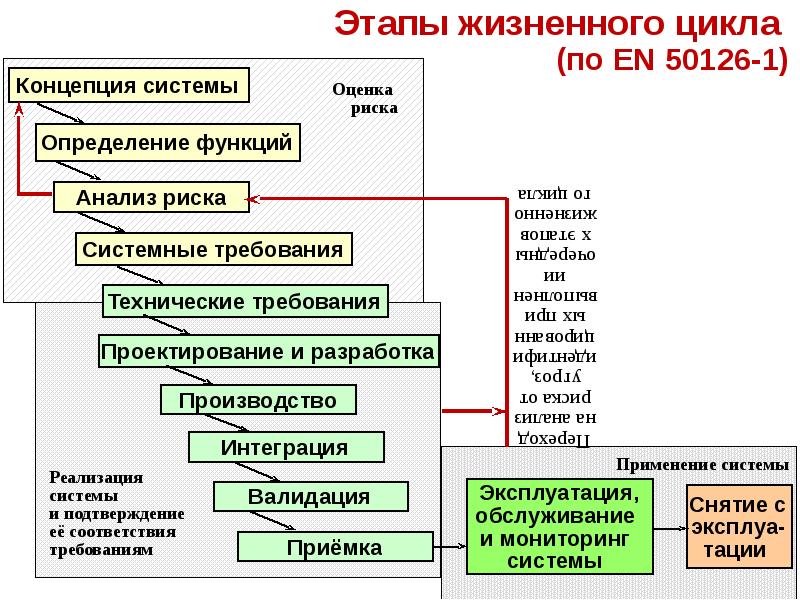 Этапы жизненного цикла
(по EN 50126-1)

Концепция системы

Оценка риска

Определение функций

Анализ риска

Системные требования

Технические требования

Проектирование и разработка

Производство

Интеграция

Валидация

Приёмка

Реализация системы и подтверждение её соответствия требованиям

Переход на анализ риска от угроз, идентифицированных при выполнении очередных этапов жизненного цикла

Применение системы

Эксплуатация, обслуживание и мониторинг системы

Снятие с эксплуатации